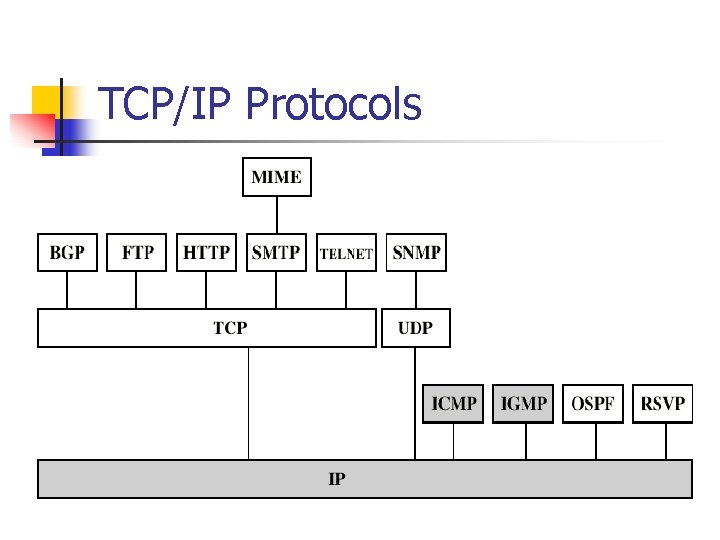 TCP/IP Protocols

MIME

BGP FTP HTTP SMTP TELNET SNMP

TCP UDP

ICMP IGMP OSPF RSVP

IP